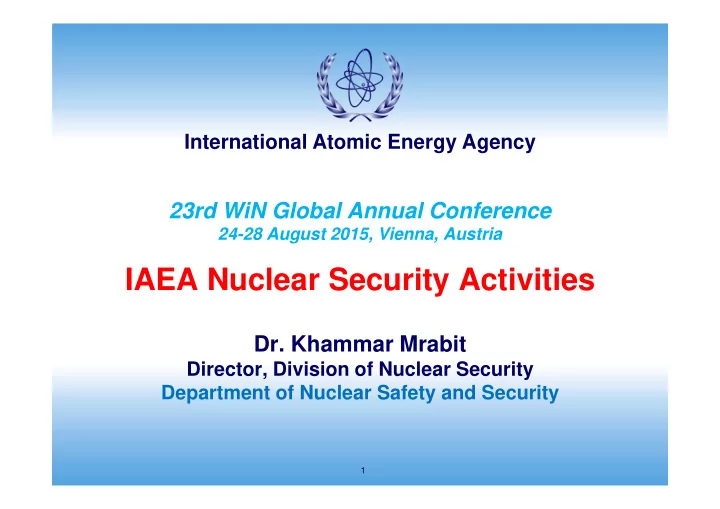 International Atomic Energy Agency

23rd WiN Global Annual Conference
24-28 August 2015, Vienna, Austria

IAEA Nuclear Security Activities

Dr. Khammar Mrabit
Director, Division of Nuclear Security
Department of Nuclear Safety and Security

1